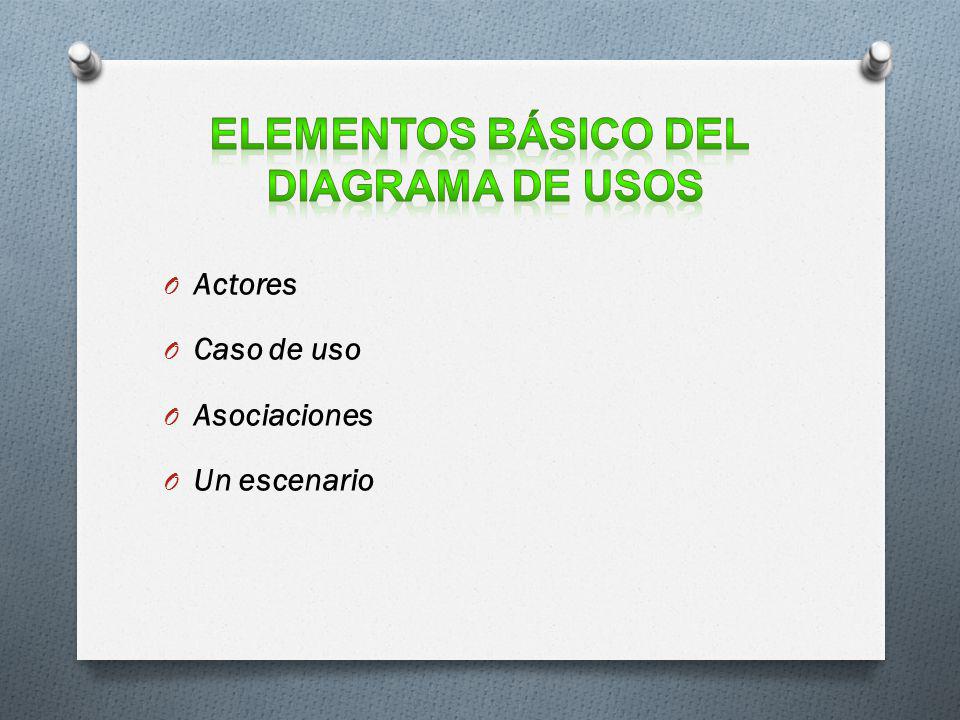 ELEMENTOS BÁSICO DEL DIAGRAMA DE USOS

O Actores

O Caso de uso

O Asociaciones

O Un escenario